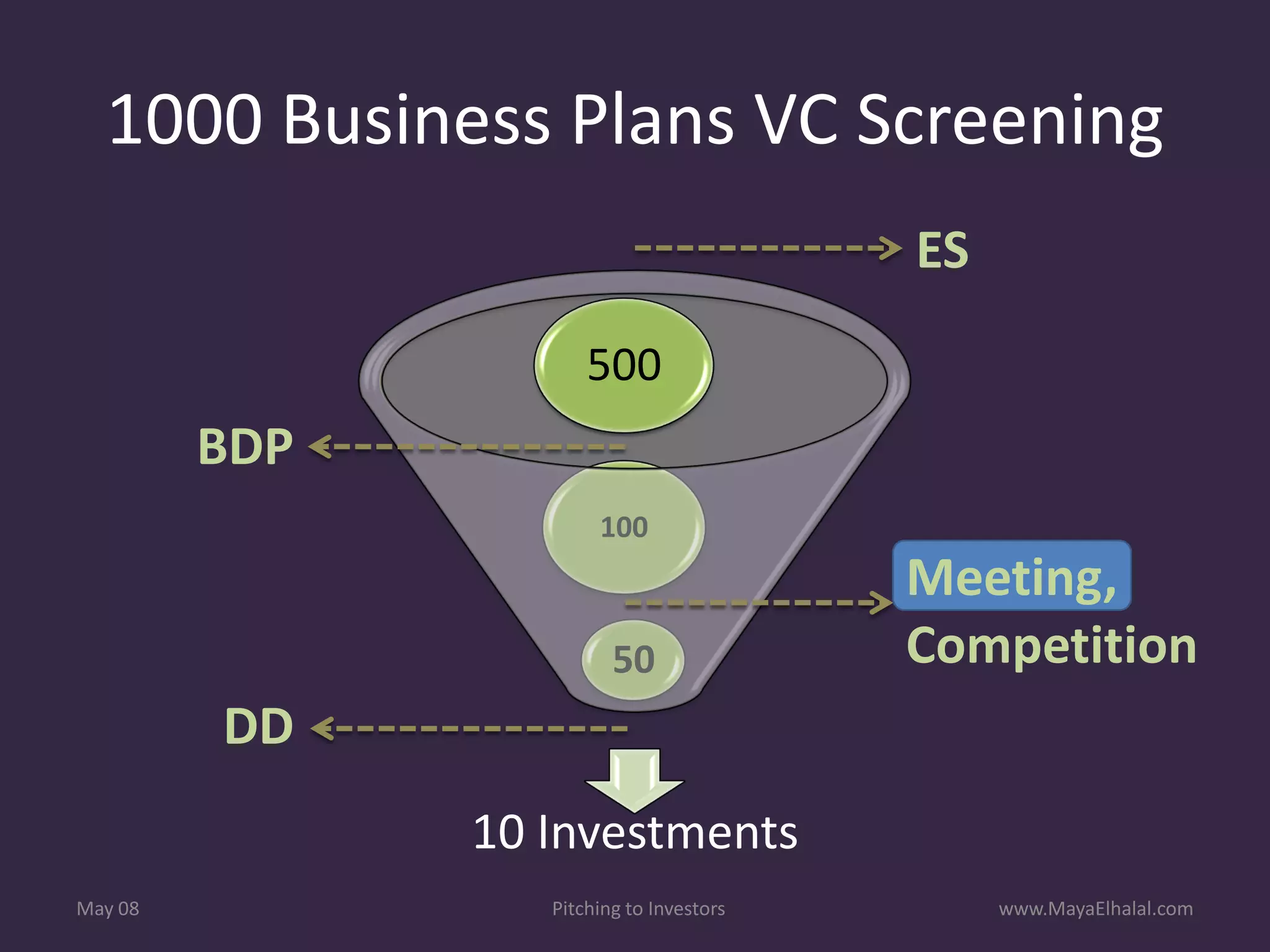 1000 Business Plans VC Screening

ES

500

BDP

100

Meeting,
Competition

50

DD

10 Investments

May 08

Pitching to Investors

www.MayaElhalal.com